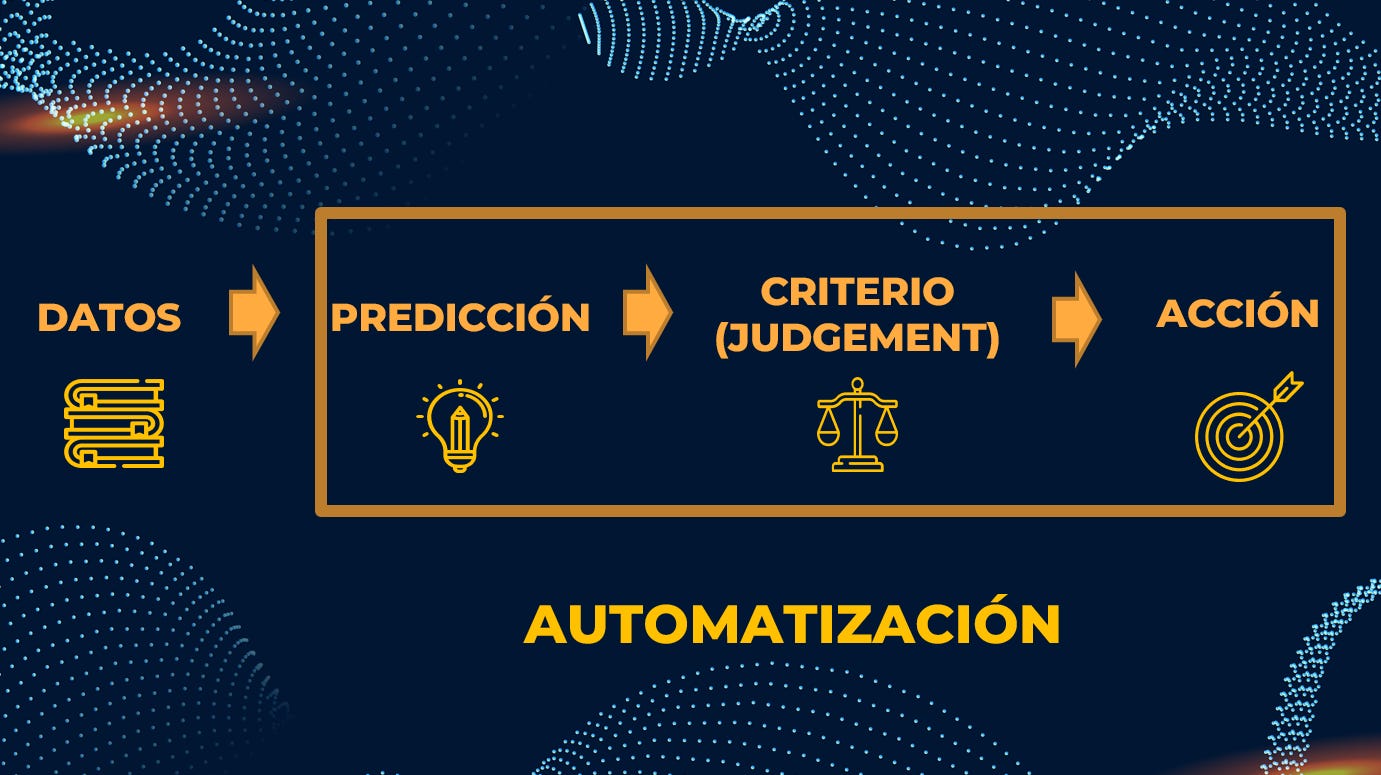 DATOS

PREDICCIÓN

CRITERIO (JUDGEMENT)

ACCIÓN

AUTOMATIZACIÓN